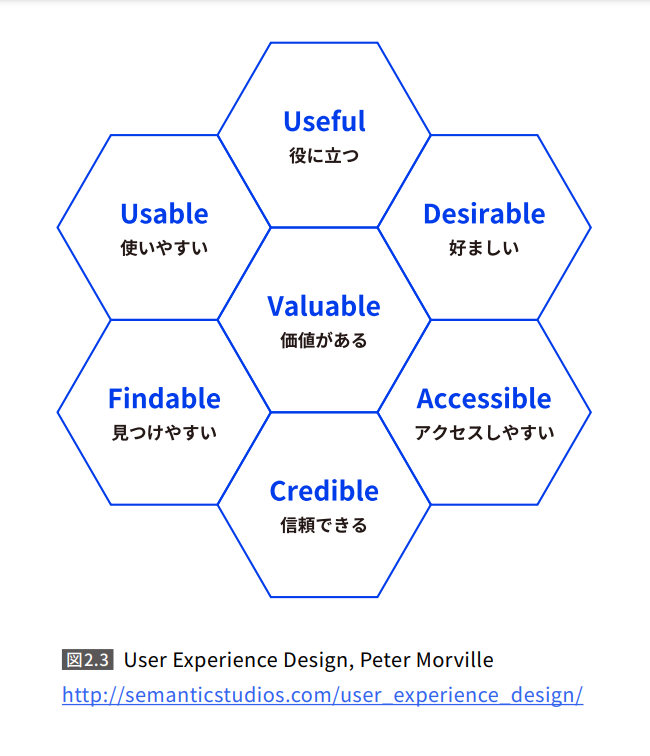 Useful
役に立つ

Usable
使いやすい

Desirable
好ましい

Valuable
価値がある

Findable
見つけやすい

Accessible
アクセスしやすい

Credible
信頼できる

図2.3 User Experience Design, Peter Morville
http://semanticstudios.com/user_experience_design/